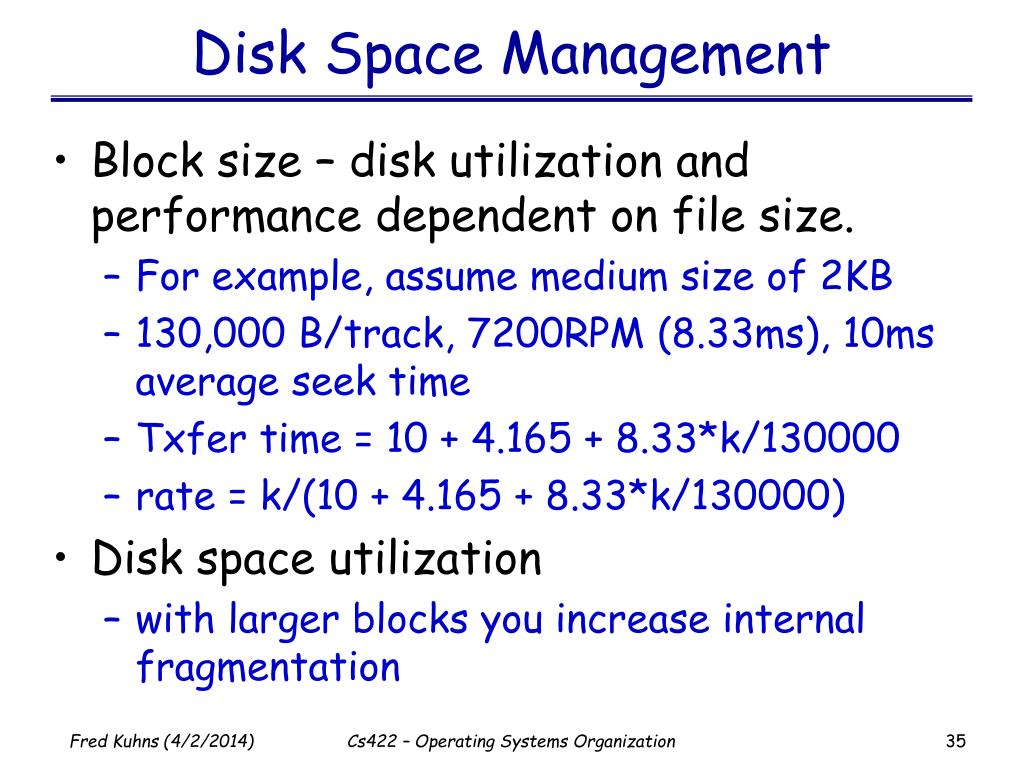 Disk Space Management

• Block size – disk utilization and performance dependent on file size.
  – For example, assume medium size of 2KB
  – 130,000 B/track, 7200RPM (8.33ms), 10ms average seek time
  – Txfer time = 10 + 4.165 + 8.33*k/130000
  – rate = k/(10 + 4.165 + 8.33*k/130000)
• Disk space utilization
  – with larger blocks you increase internal fragmentation

Fred Kuhns (4/2/2014)
Cs422 – Operating Systems Organization
35